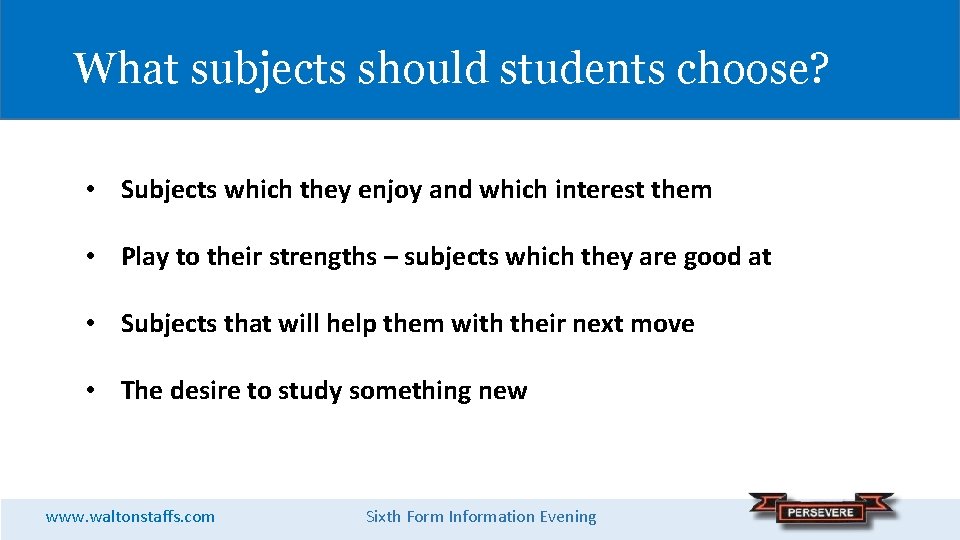 What subjects should students choose?

• Subjects which they enjoy and which interest them

• Play to their strengths – subjects which they are good at

• Subjects that will help them with their next move

• The desire to study something new

www.waltonstaffs.com

Sixth Form Information Evening

PERSEVERE